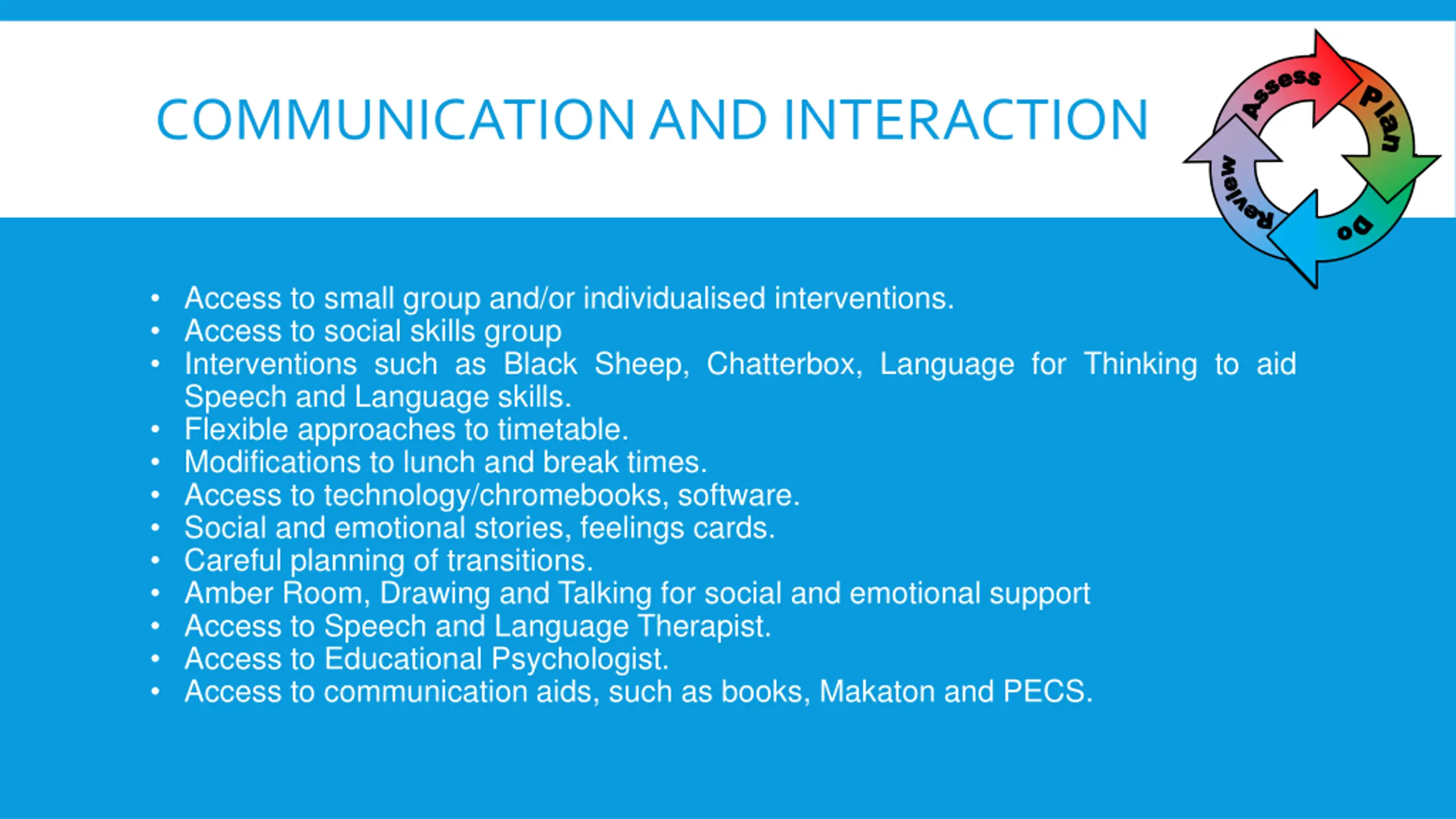 COMMUNICATION AND INTERACTION

Assess
Plan
Do
Review

• Access to small group and/or individualised interventions.
• Access to social skills group
• Interventions such as Black Sheep, Chatterbox, Language for Thinking to aid Speech and Language skills.
• Flexible approaches to timetable.
• Modifications to lunch and break times.
• Access to technology/chromebooks, software.
• Social and emotional stories, feelings cards.
• Careful planning of transitions.
• Amber Room, Drawing and Talking for social and emotional support
• Access to Speech and Language Therapist.
• Access to Educational Psychologist.
• Access to communication aids, such as books, Makaton and PECS.